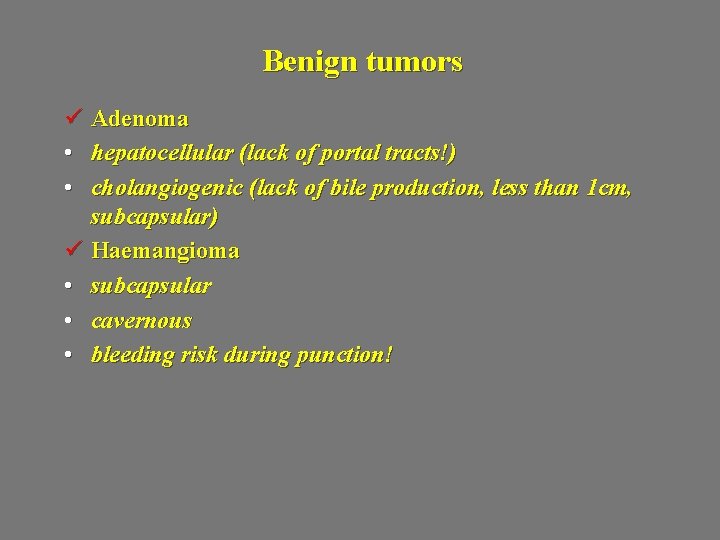 Benign tumors

✓ Adenoma
• hepatocellular (lack of portal tracts!)
• cholangiogenic (lack of bile production, less than 1cm, subcapsular)
✓ Haemangioma
• subcapsular
• cavernous
• bleeding risk during punction!